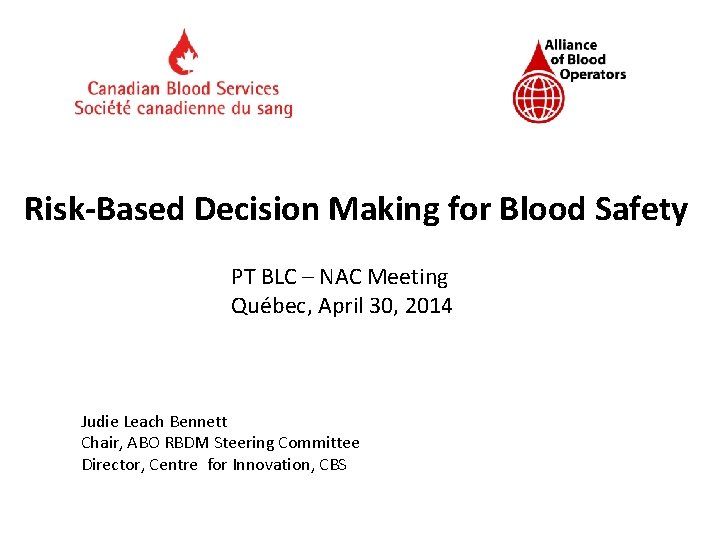 Canadian Blood Services
Société canadienne du sang

Alliance of Blood Operators

Risk-Based Decision Making for Blood Safety

PT BLC – NAC Meeting
Québec, April 30, 2014

Judie Leach Bennett
Chair, ABO RBDM Steering Committee
Director, Centre for Innovation, CBS